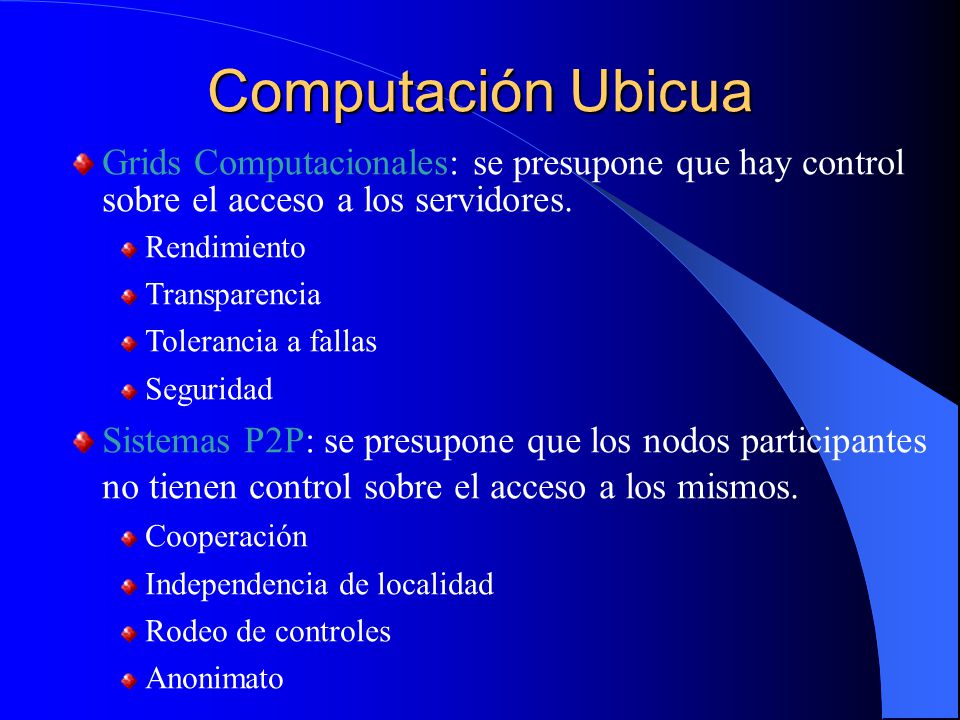 Computación Ubicua

Grids Computacionales: se presupone que hay control sobre el acceso a los servidores.

Rendimiento

Transparencia

Tolerancia a fallas

Seguridad

Sistemas P2P: se presupone que los nodos participantes no tienen control sobre el acceso a los mismos.

Cooperación

Independencia de localidad

Rodeo de controles

Anonimato